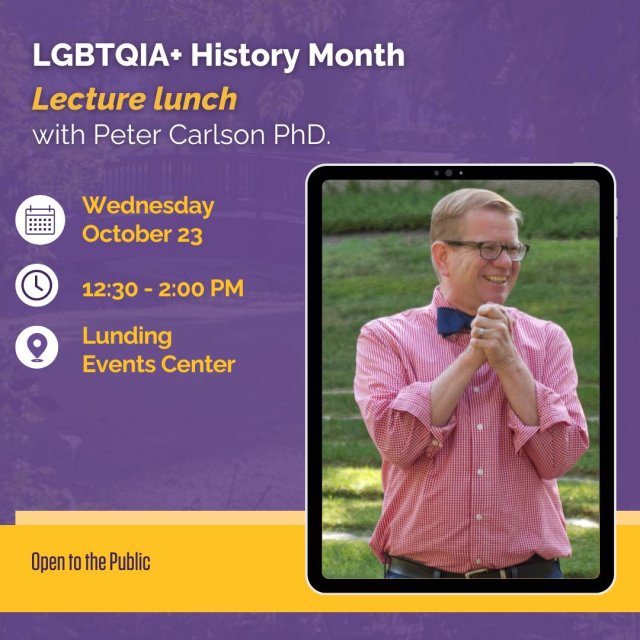 LGBTQIA+ History Month
Lecture lunch
with Peter Carlson PhD.

Wednesday
October 23

12:30 - 2:00 PM

Lunding
Events Center

Open to the Public